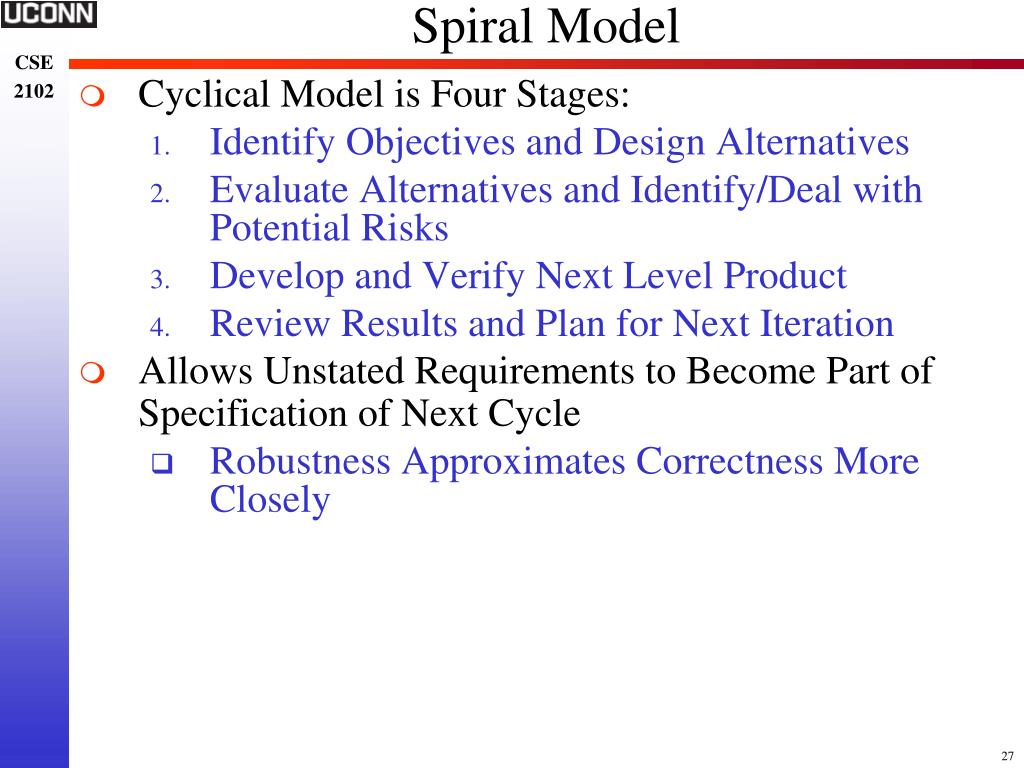 UCONN

Spiral Model

CSE
2102

Cyclical Model is Four Stages:
1. Identify Objectives and Design Alternatives
2. Evaluate Alternatives and Identify/Deal with Potential Risks
3. Develop and Verify Next Level Product
4. Review Results and Plan for Next Iteration

Allows Unstated Requirements to Become Part of Specification of Next Cycle
Robustness Approximates Correctness More Closely

27